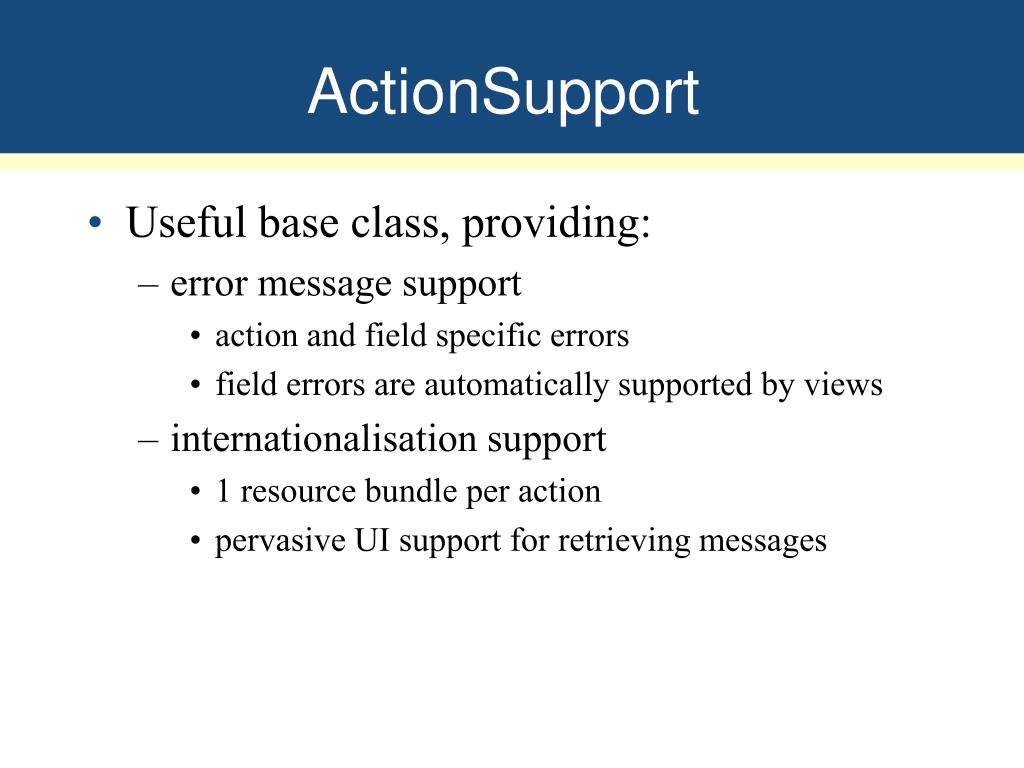 ActionSupport

• Useful base class, providing:
– error message support
• action and field specific errors
• field errors are automatically supported by views
– internationalisation support
• 1 resource bundle per action
• pervasive UI support for retrieving messages